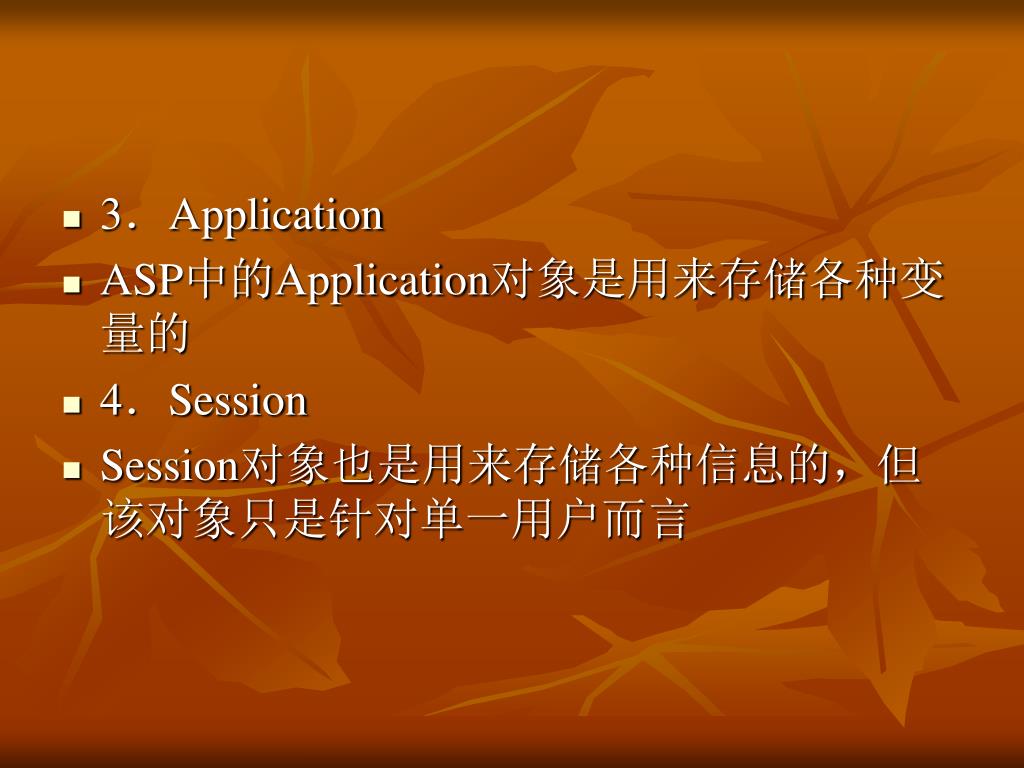 3．Application

ASP中的Application对象是用来存储各种变量的

4．Session

Session对象也是用来存储各种信息的，但该对象只是针对单一用户而言